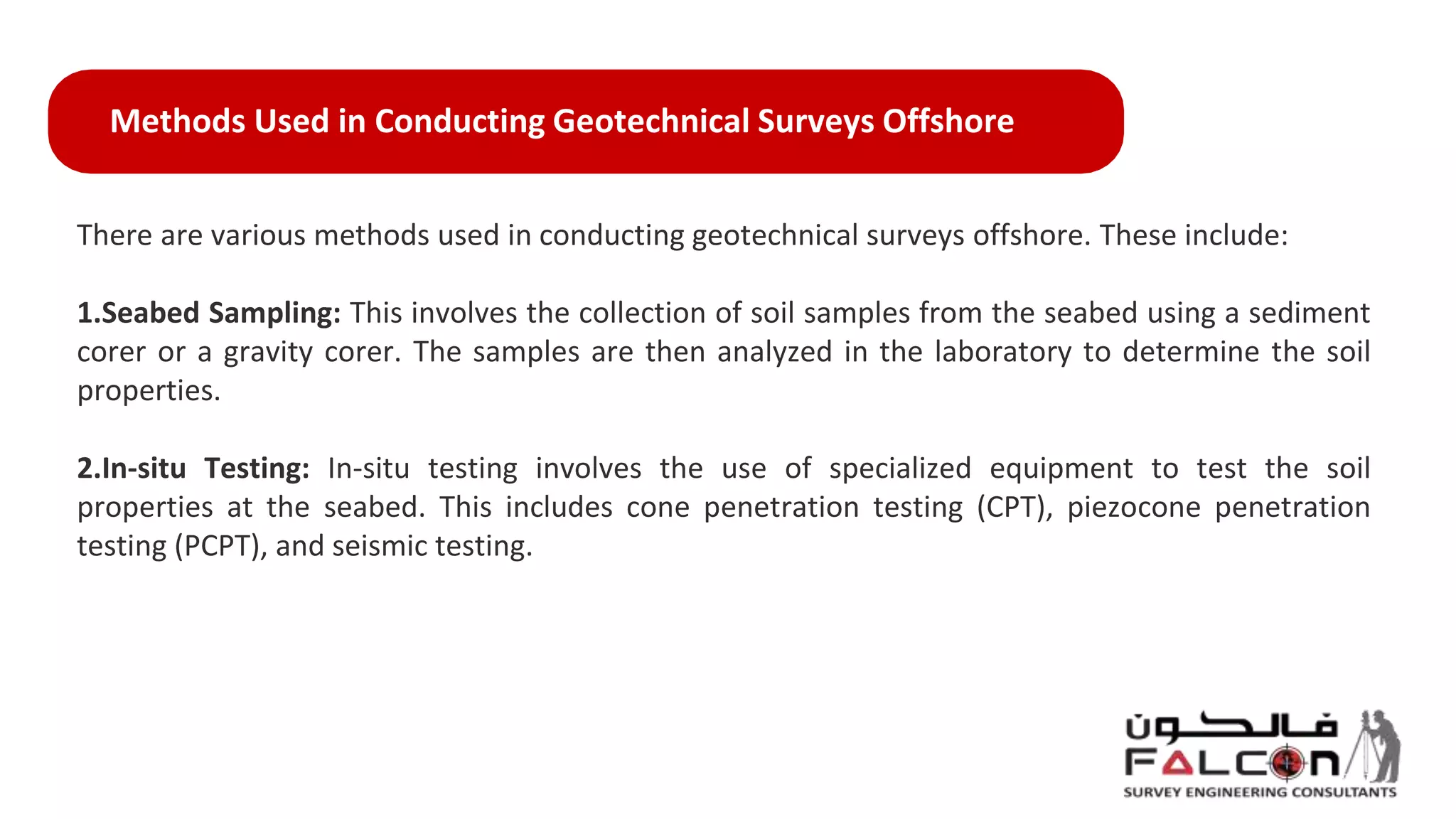 Methods Used in Conducting Geotechnical Surveys Offshore

There are various methods used in conducting geotechnical surveys offshore. These include:

1.Seabed Sampling: This involves the collection of soil samples from the seabed using a sediment corer or a gravity corer. The samples are then analyzed in the laboratory to determine the soil properties.

2.In-situ Testing: In-situ testing involves the use of specialized equipment to test the soil properties at the seabed. This includes cone penetration testing (CPT), piezocone penetration testing (PCPT), and seismic testing.

فالكون
FALCON
SURVEY ENGINEERING CONSULTANTS